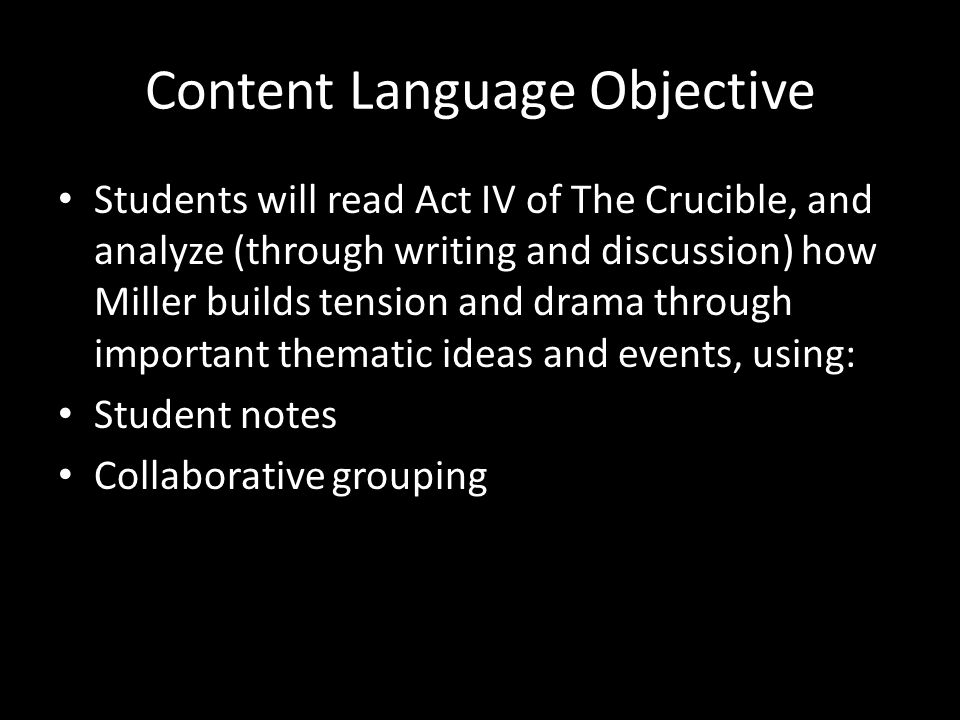 Content Language Objective

• Students will read Act IV of The Crucible, and analyze (through writing and discussion) how Miller builds tension and drama through important thematic ideas and events, using:
• Student notes
• Collaborative grouping